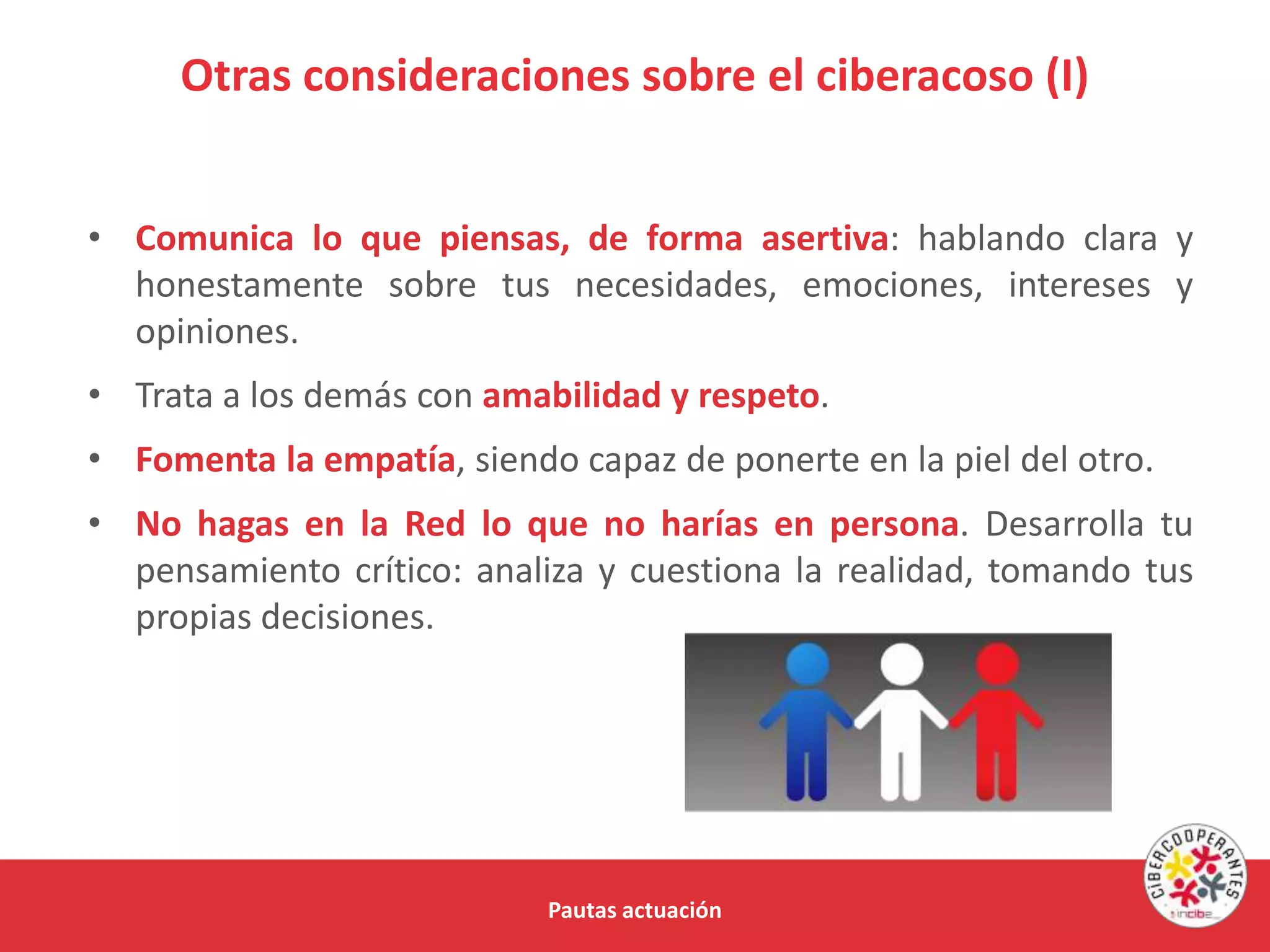 Otras consideraciones sobre el ciberacoso (I)

• Comunica lo que piensas, de forma asertiva: hablando clara y honestamente sobre tus necesidades, emociones, intereses y opiniones.

• Trata a los demás con amabilidad y respeto.

• Fomenta la empatía, siendo capaz de ponerte en la piel del otro.

• No hagas en la Red lo que no harías en persona. Desarrolla tu pensamiento crítico: analiza y cuestiona la realidad, tomando tus propias decisiones.

Pautas actuación

CIBERCOOPERANTES
incibe